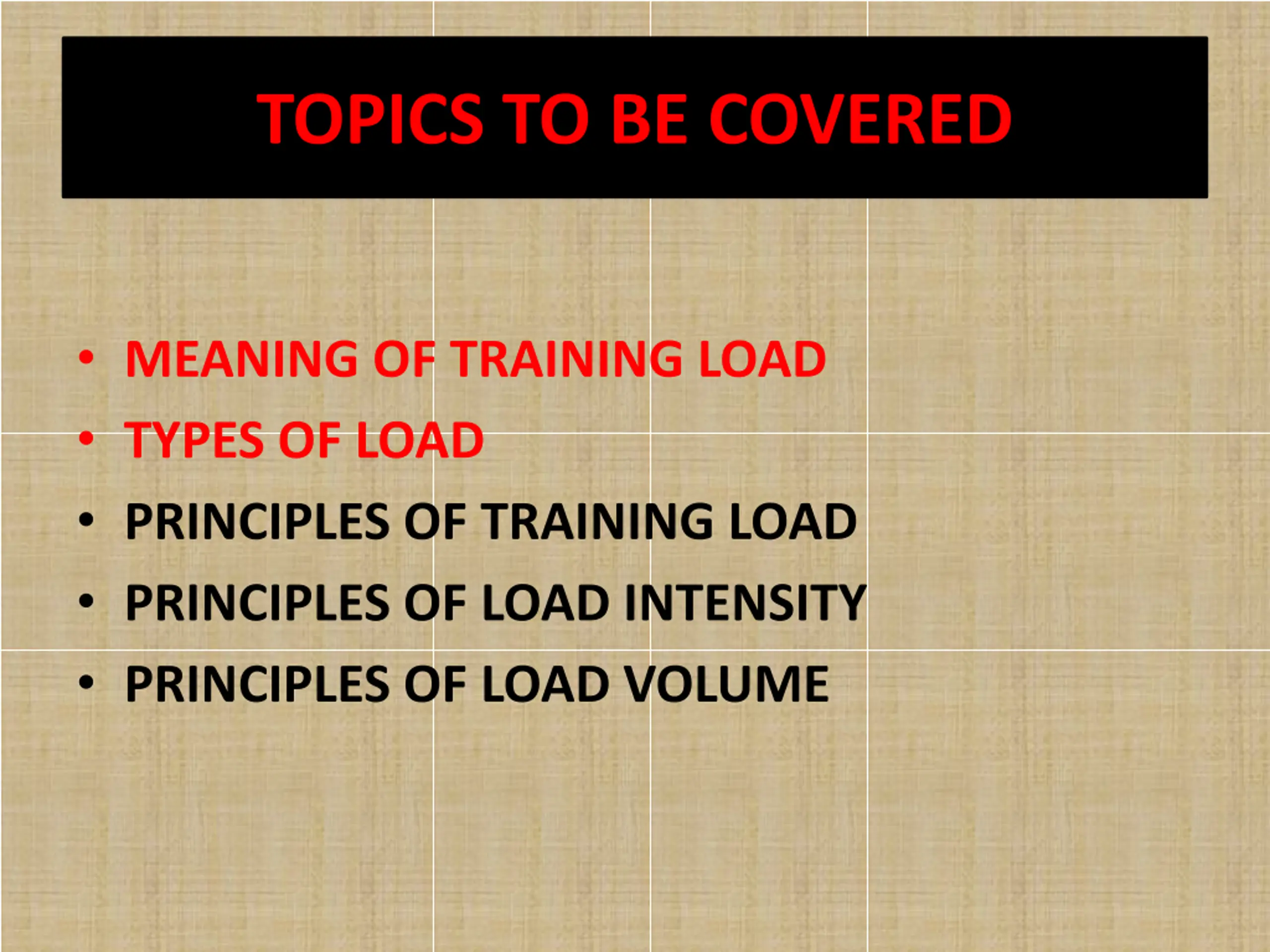 TOPICS TO BE COVERED

• MEANING OF TRAINING LOAD
• TYPES OF LOAD
• PRINCIPLES OF TRAINING LOAD
• PRINCIPLES OF LOAD INTENSITY
• PRINCIPLES OF LOAD VOLUME